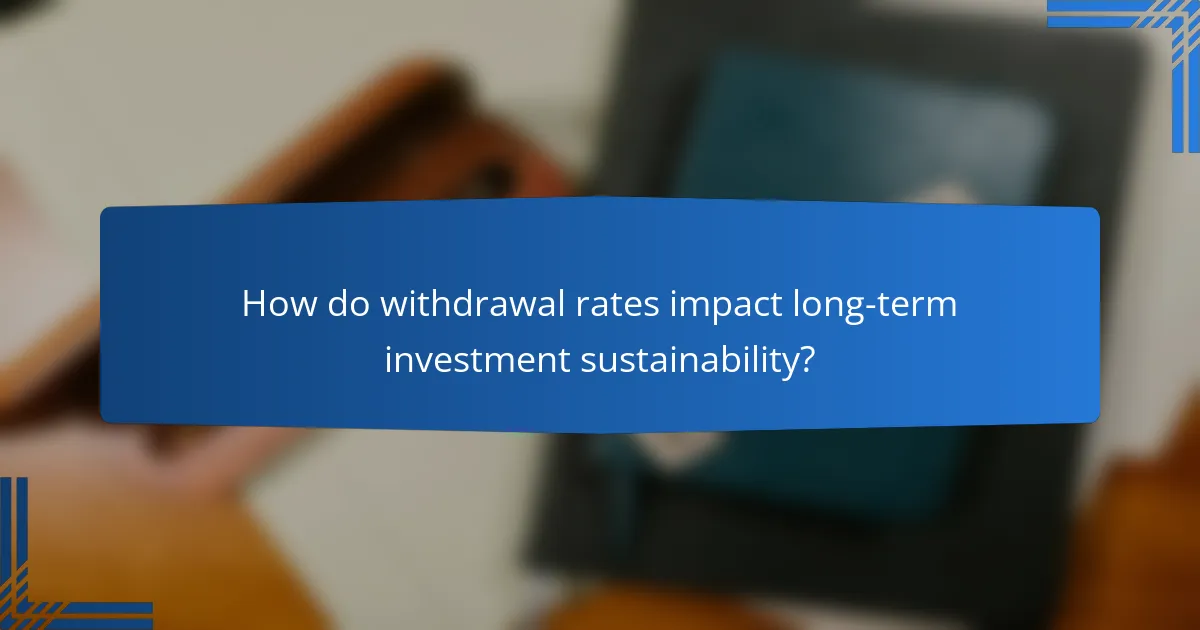 How do withdrawal rates impact long-term investment sustainability?